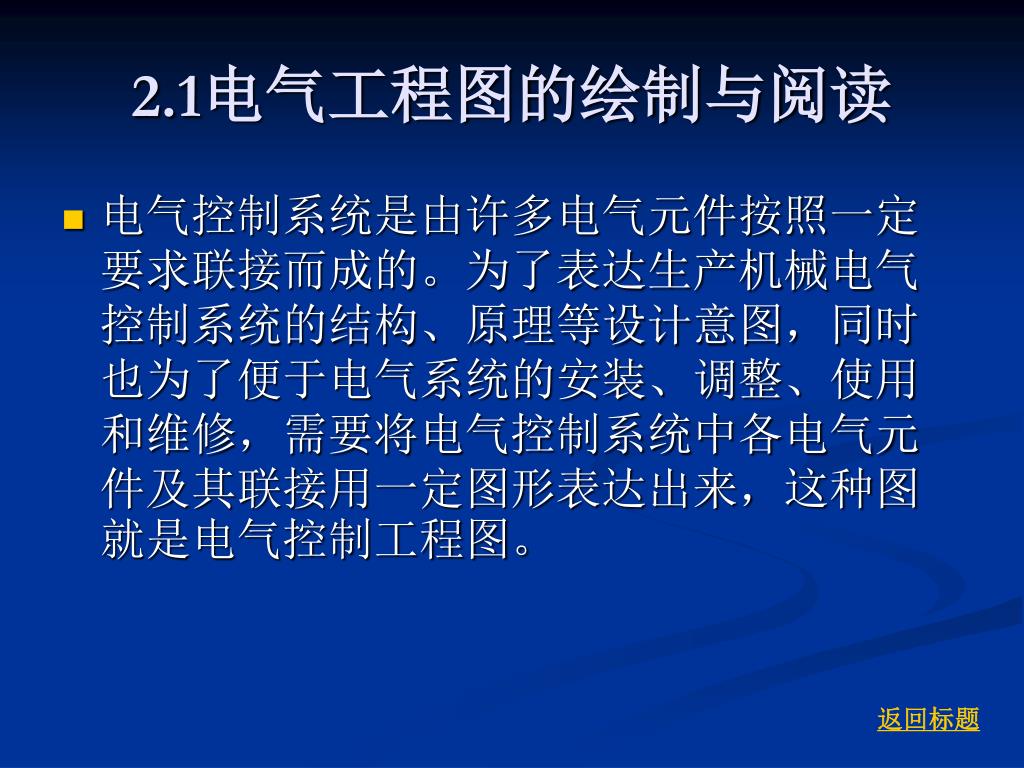 2.1电气工程图的绘制与阅读

电气控制系统是由许多电气元件按照一定要求联接而成的。为了表达生产机械电气控制系统的结构、原理等设计意图，同时也为了便于电气系统的安装、调整、使用和维修，需要将电气控制系统中各电气元件及其联接用一定图形表达出来，这种图就是电气控制工程图。

返回标题